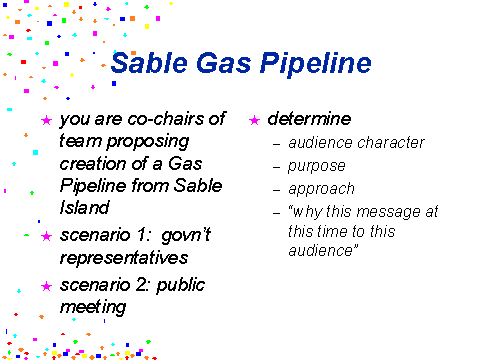 Sable Gas Pipeline

★ you are co-chairs of team proposing creation of a Gas Pipeline from Sable Island

★ scenario 1: govn't representatives

★ scenario 2: public meeting

★ determine
– audience character
– purpose
– approach
– "why this message at this time to this audience"